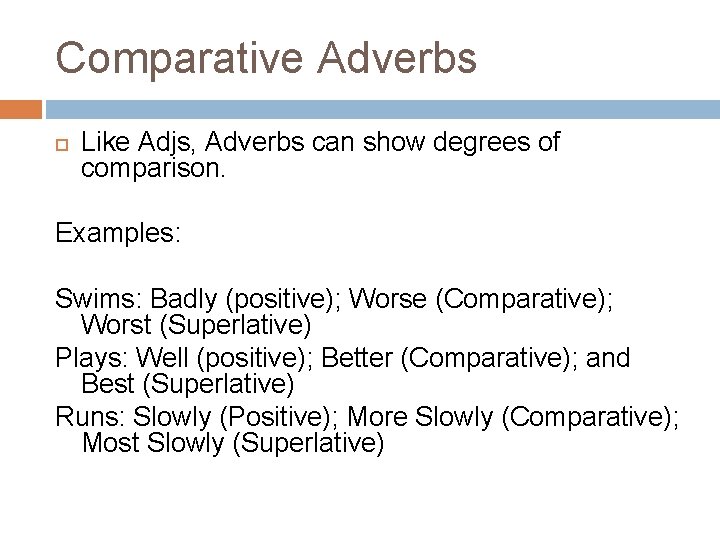 Comparative Adverbs

Like Adjs, Adverbs can show degrees of comparison.

Examples:

Swims: Badly (positive); Worse (Comparative); Worst (Superlative)
Plays: Well (positive); Better (Comparative); and Best (Superlative)
Runs: Slowly (Positive); More Slowly (Comparative); Most Slowly (Superlative)